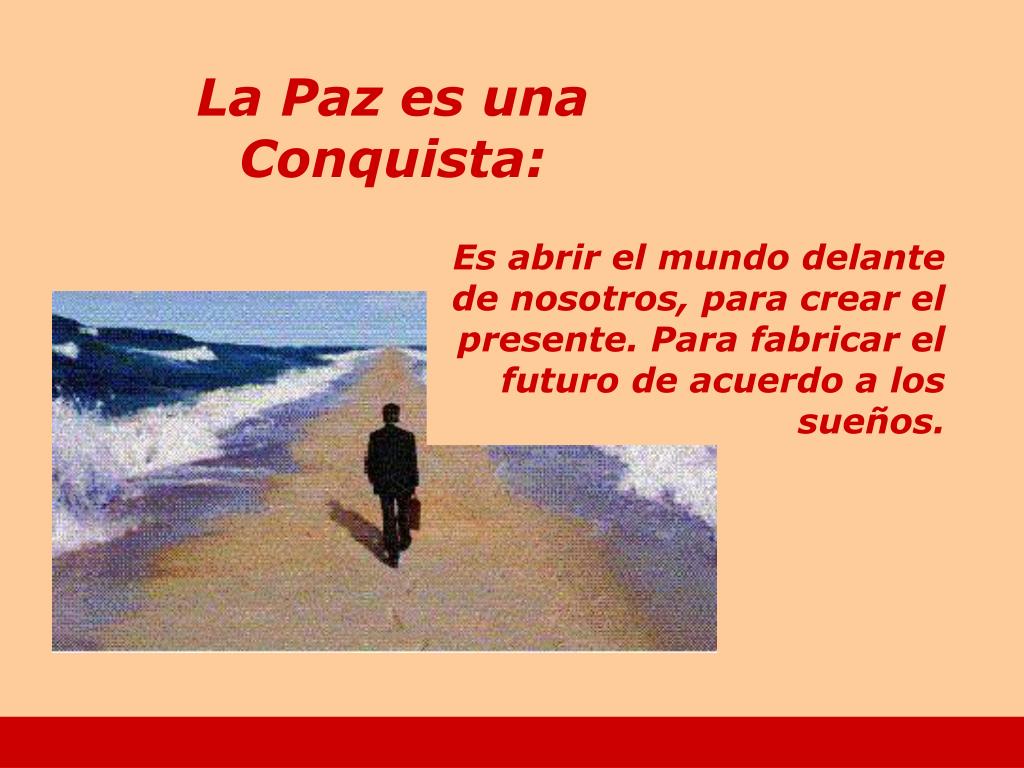 La Paz es una Conquista:

Es abrir el mundo delante de nosotros, para crear el presente. Para fabricar el futuro de acuerdo a los sueños.